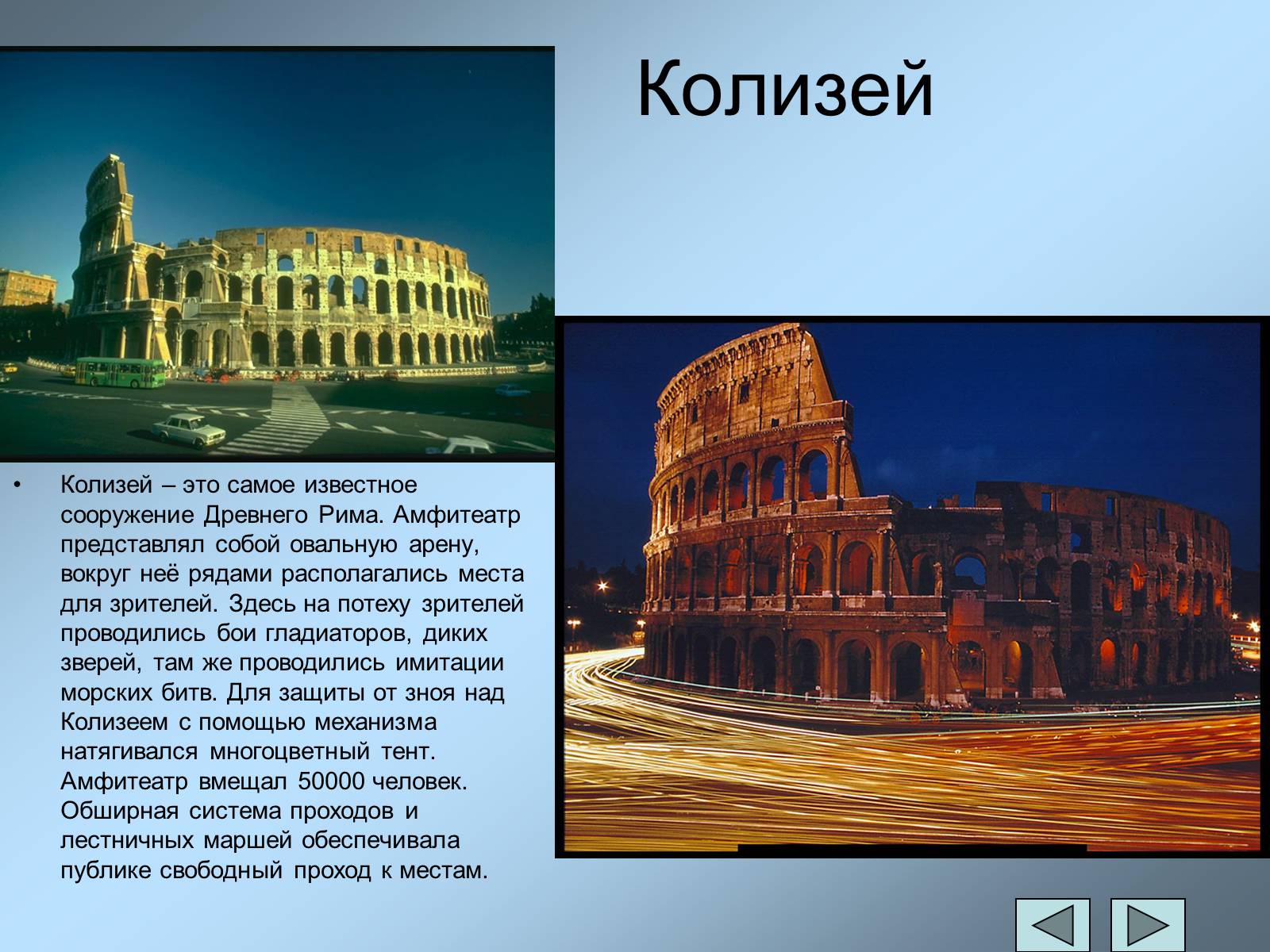 Колизей

• Колизей – это самое известное сооружение Древнего Рима. Амфитеатр представлял собой овальную арену, вокруг неё рядами располагались места для зрителей. Здесь на потеху зрителей проводились бои гладиаторов, диких зверей, там же проводились имитации морских битв. Для защиты от зноя над Колизеем с помощью механизма натягивался многоцветный тент. Амфитеатр вмещал 50000 человек. Обширная система проходов и лестничных маршей обеспечивала публике свободный проход к местам.